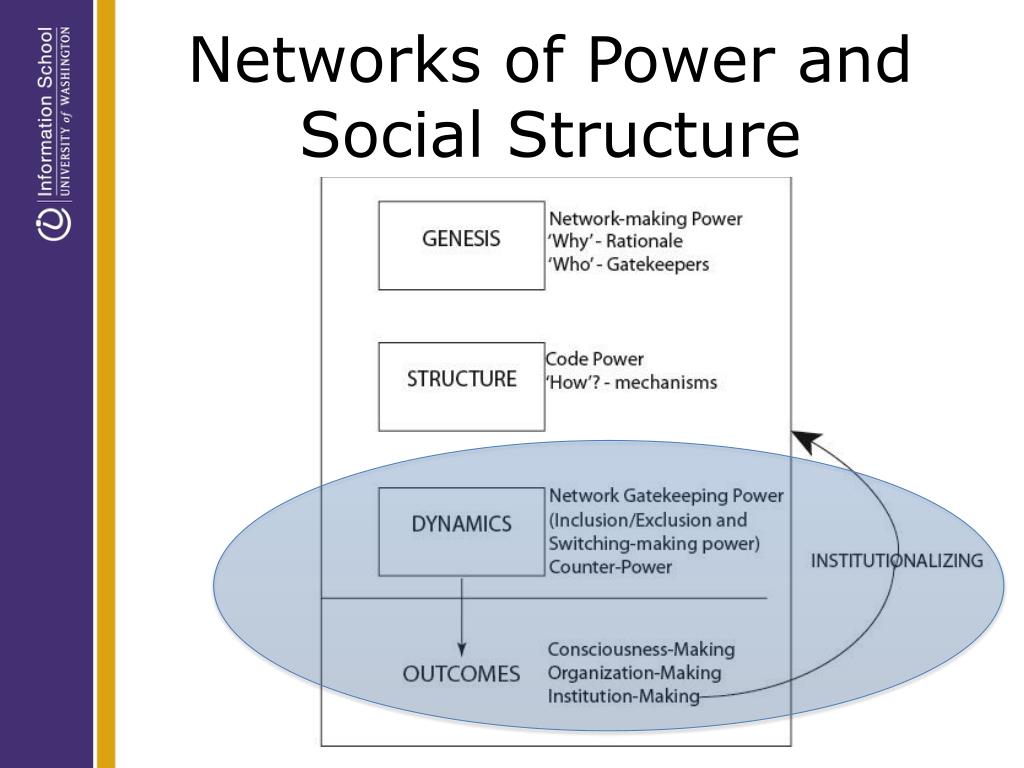 Information School
UNIVERSITY of WASHINGTON

Networks of Power and Social Structure

GENESIS

Network-making Power
'Why' - Rationale
'Who' - Gatekeepers

STRUCTURE

Code Power
'How'? - mechanisms

DYNAMICS

Network Gatekeeping Power
(Inclusion/Exclusion and Switching-making power)
Counter-Power

INSTITUTIONALIZING

OUTCOMES

Consciousness-Making
Organization-Making
Institution-Making